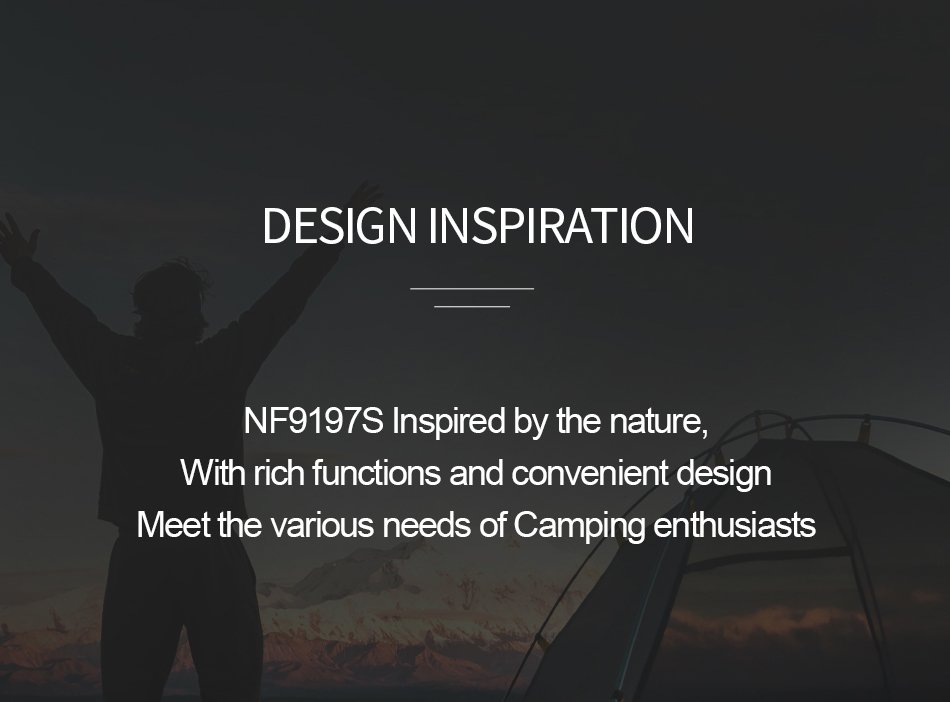 DESIGN INSPIRATION

NF9197S Inspired by the nature,
With rich functions and convenient design
Meet the various needs of Camping enthusiasts